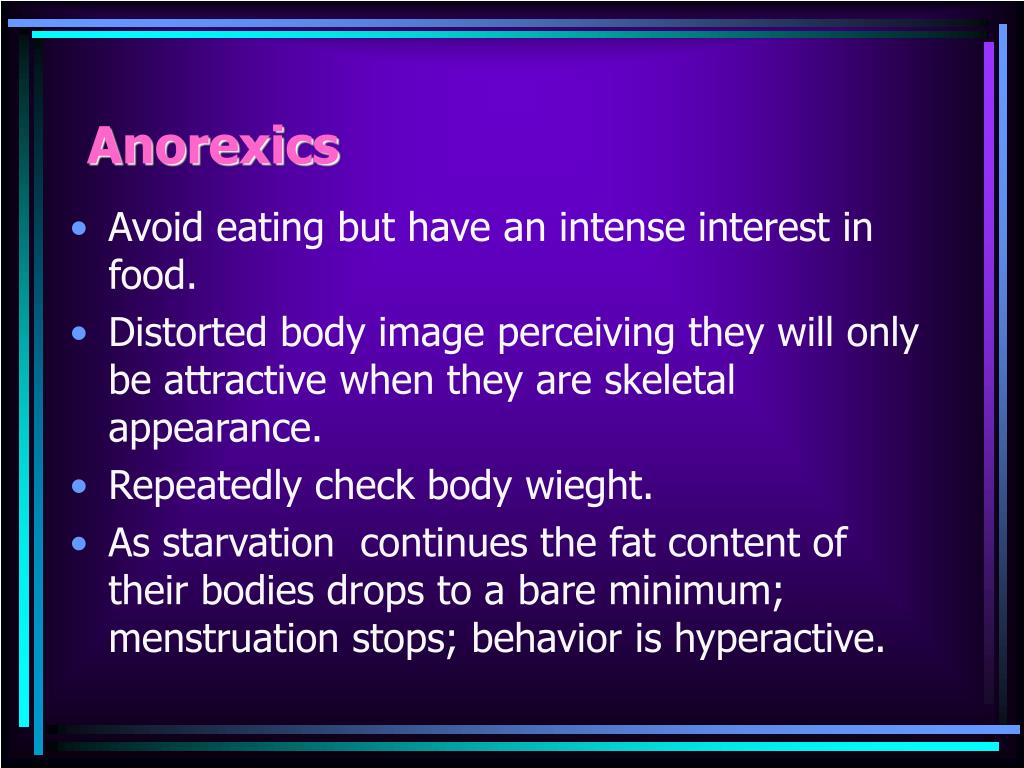 Anorexics

• Avoid eating but have an intense interest in food.
• Distorted body image perceiving they will only be attractive when they are skeletal appearance.
• Repeatedly check body wieght.
• As starvation continues the fat content of their bodies drops to a bare minimum; menstruation stops; behavior is hyperactive.